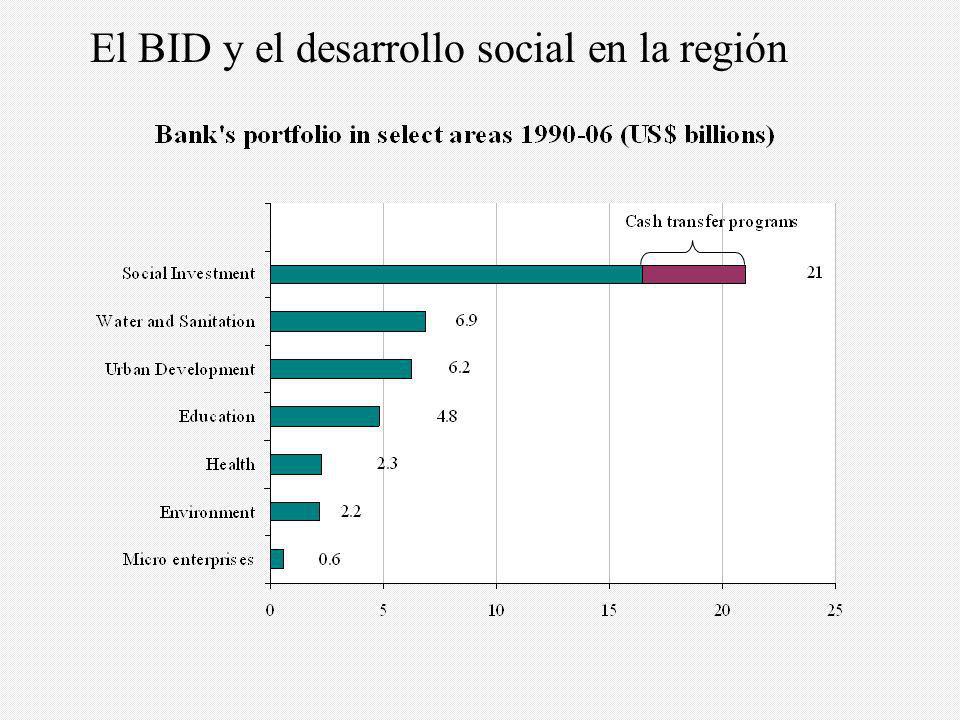 El BID y el desarrollo social en la región

Bank's portfolio in select areas 1990-06 (US$ billions)

Cash transfer programs

Social Investment 21
Water and Sanitation 6.9
Urban Development 6.2
Education 4.8
Health 2.3
Environment 2.2
Micro enterprises 0.6

0 5 10 15 20 25